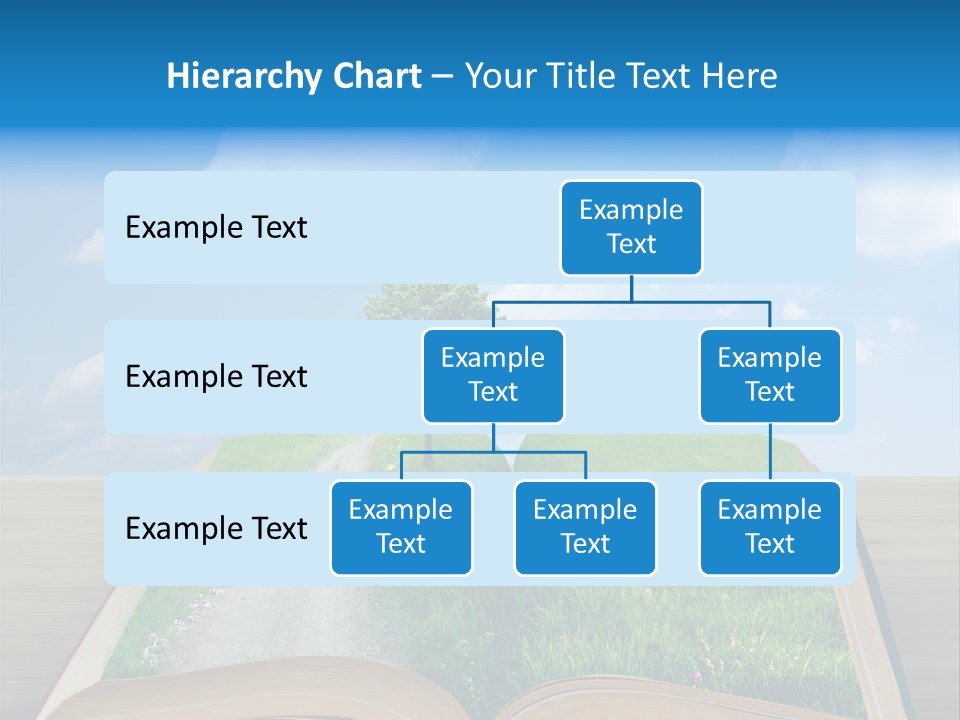 Hierarchy Chart – Your Title Text Here

Example Text

Example Text

Example Text

Example Text

Example Text

Example Text

Example Text

Example Text

Example Text